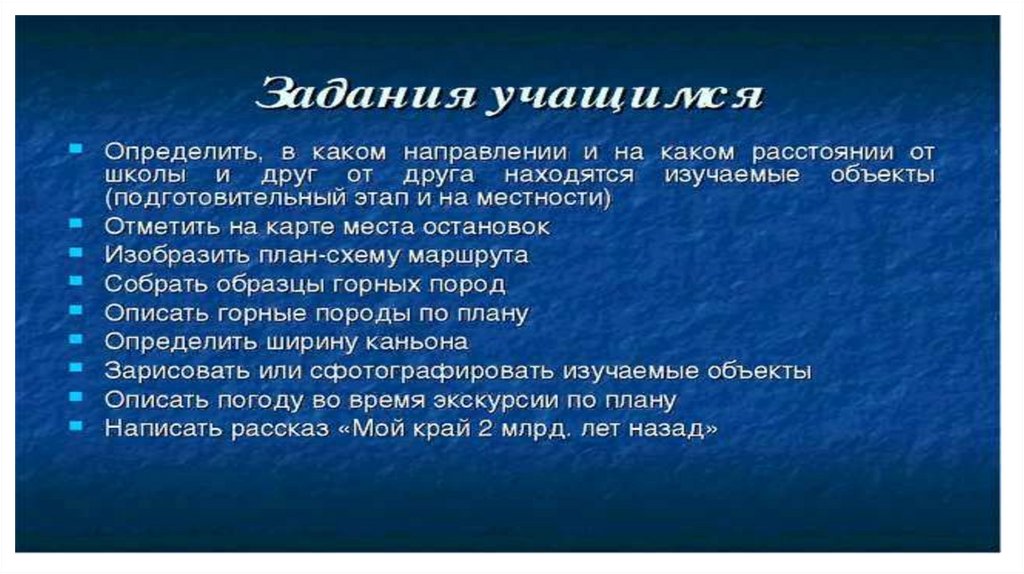 Задания учащимся

- Определить, в каком направлении и на каком расстоянии от школы и друг от друга находятся изучаемые объекты (подготовительный этап и на местности)
- Отметить на карте места остановок
- Изобразить план-схему маршрута
- Собрать образцы горных пород
- Описать горные породы по плану
- Определить ширину каньона
- Зарисовать или сфотографировать изучаемые объекты
- Описать погоду во время экскурсии по плану
- Написать рассказ «Мой край 2 млрд. лет назад»